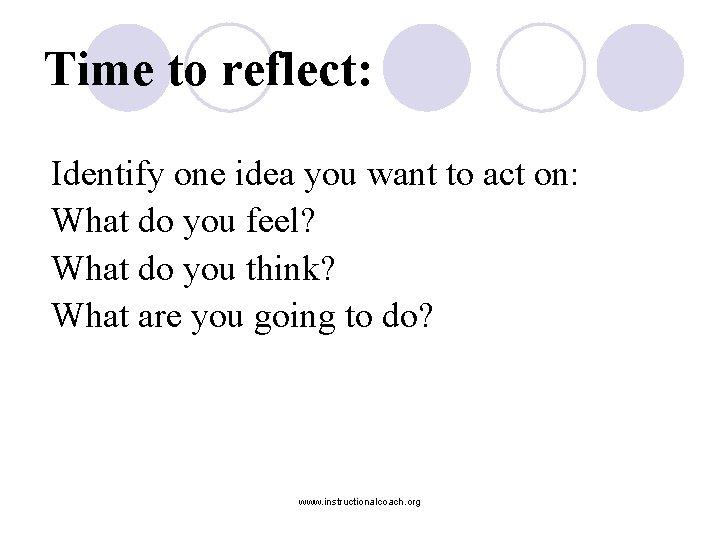 Time to reflect:

Identify one idea you want to act on:
What do you feel?
What do you think?
What are you going to do?

www.instructionalcoach.org